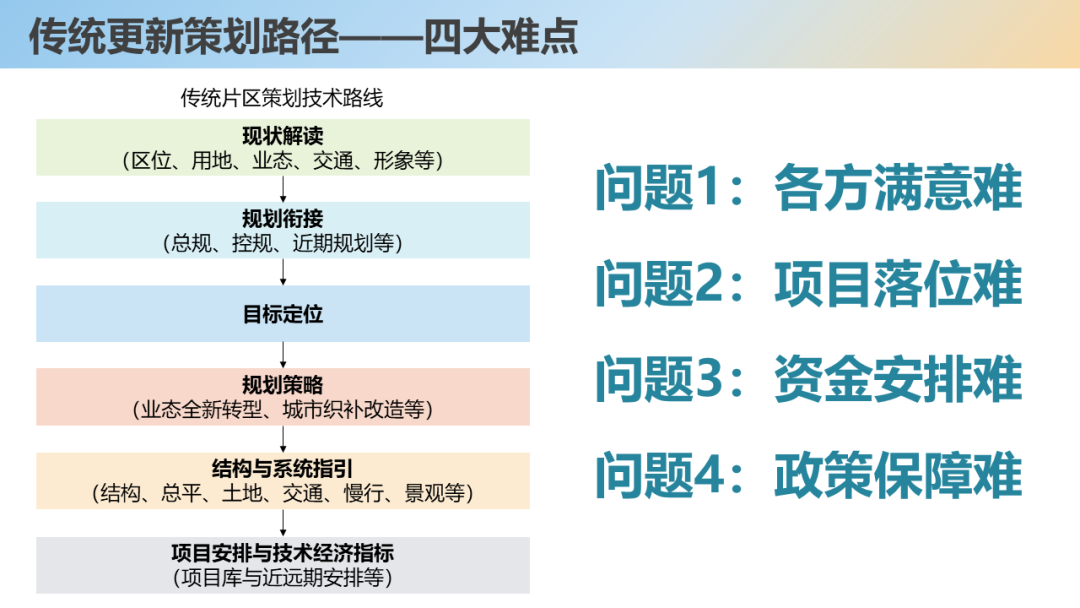 传统更新策划路径——四大难点

传统片区策划技术路线

现状解读
（区位、用地、业态、交通、形象等）

规划衔接
（总规、控规、近期规划等）

目标定位

规划策略
（业态全新转型、城市织补改造等）

结构与系统指引
（结构、总平、土地、交通、慢行、景观等）

项目安排与技术经济指标
（项目库与近远期安排等）

问题1：各方满意难

问题2：项目落位难

问题3：资金安排难

问题4：政策保障难